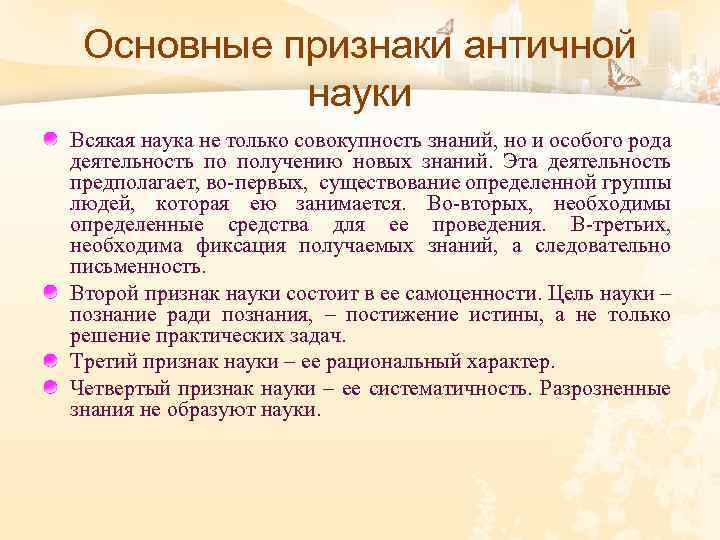 Основные признаки античной науки

Всякая наука не только совокупность знаний, но и особого рода деятельность по получению новых знаний. Эта деятельность предполагает, во-первых, существование определенной группы людей, которая ею занимается. Во-вторых, необходимы определенные средства для ее проведения. В-третьих, необходима фиксация получаемых знаний, а следовательно письменность.

Второй признак науки состоит в ее самоценности. Цель науки – познание ради познания, – постижение истины, а не только решение практических задач.

Третий признак науки – ее рациональный характер.

Четвертый признак науки – ее систематичность. Разрозненные знания не образуют науки.